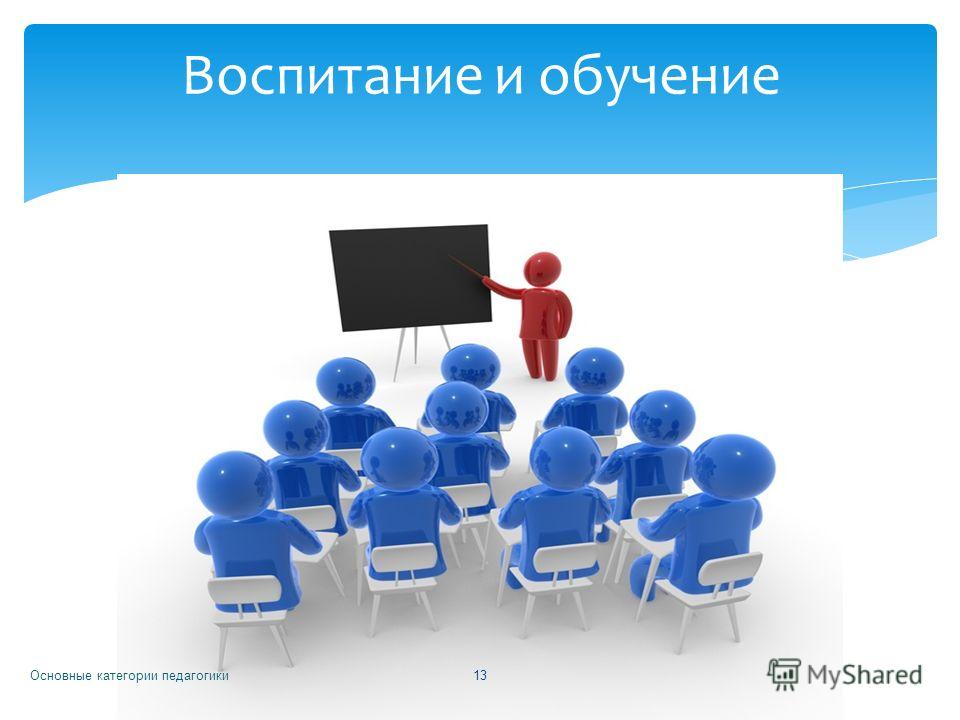 Воспитание и обучение

Основные категории педагогики

13

MyShared